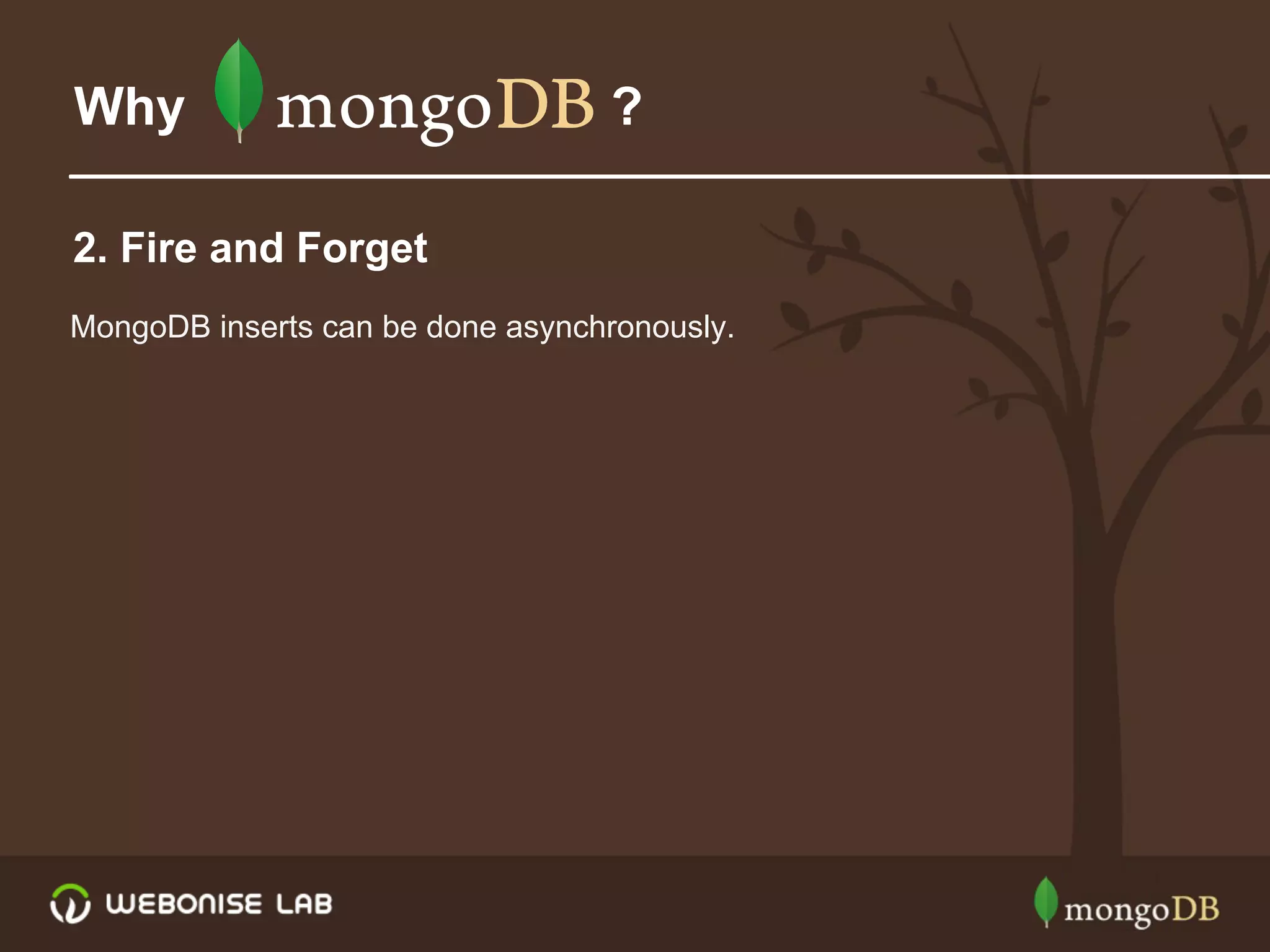 Why mongoDB ?

2. Fire and Forget

MongoDB inserts can be done asynchronously.

WEBONISE LAB

mongoDB